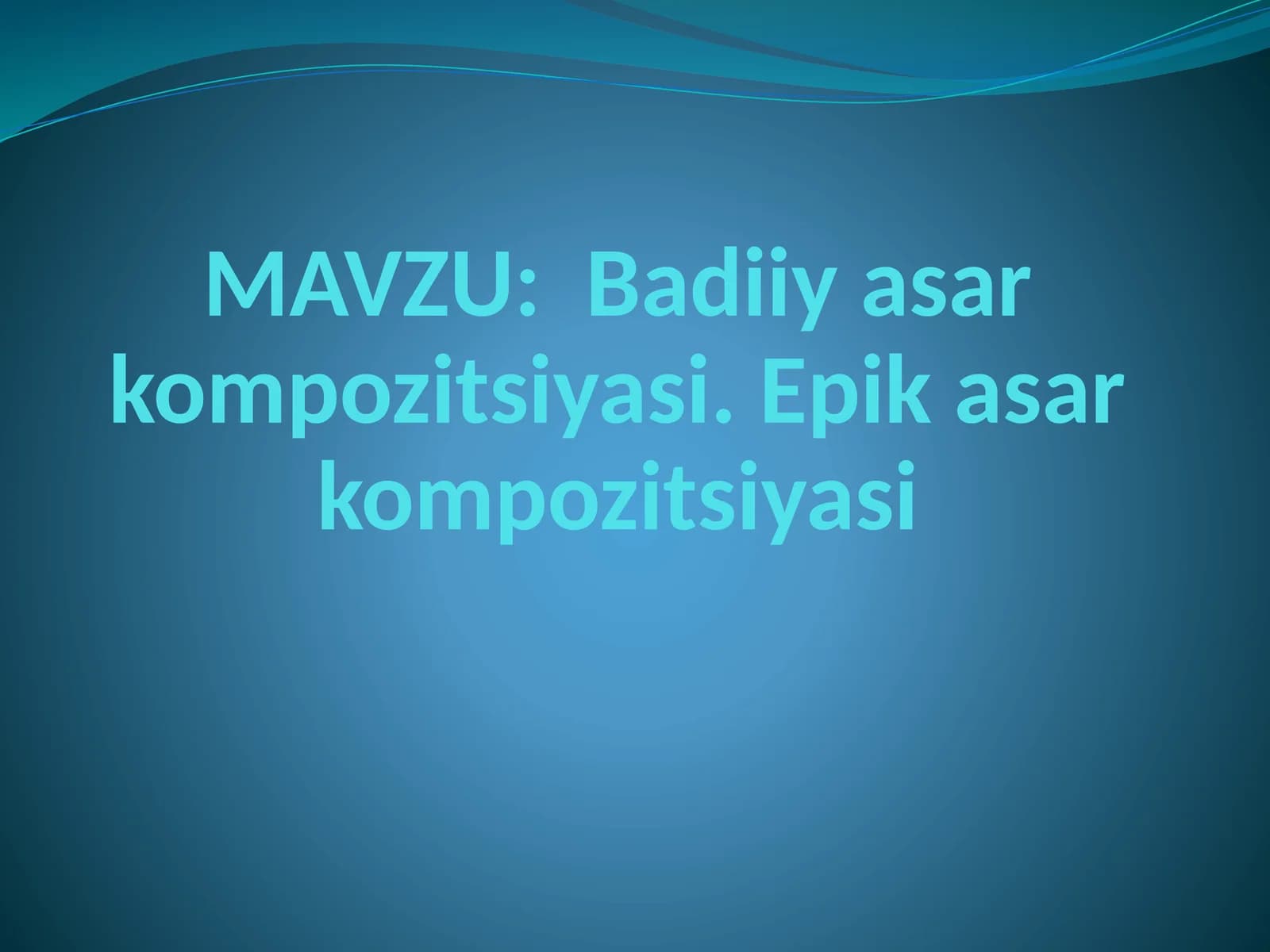 MAVZU: Badiiy asar kompozitsiyasi. Epik asar kompozitsiyasi